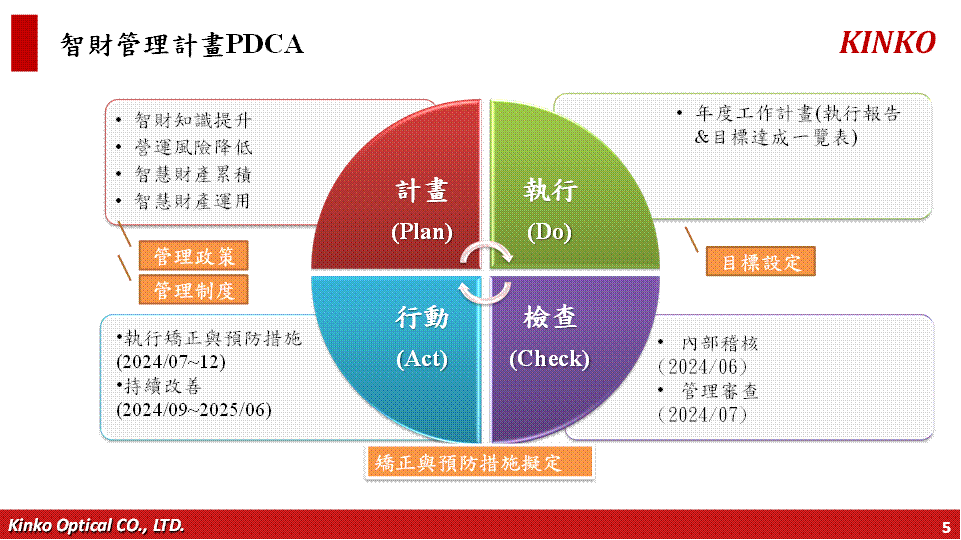 智財管理計畫PDCA

KINKO

• 智財知識提升
• 營運風險降低
• 智慧財產累積
• 智慧財產運用

管理政策

管理制度

計畫
(Plan)

執行
(Do)

行動
(Act)

檢查
(Check)

• 年度工作計畫(執行報告&目標達成一覽表)

目標設定

•執行矯正與預防措施
(2024/07~12)
•持續改善
(2024/09~2025/06)

• 內部稽核
(2024/06)
• 管理審查
(2024/07)

矯正與預防措施擬定

Kinko Optical CO., LTD.

5